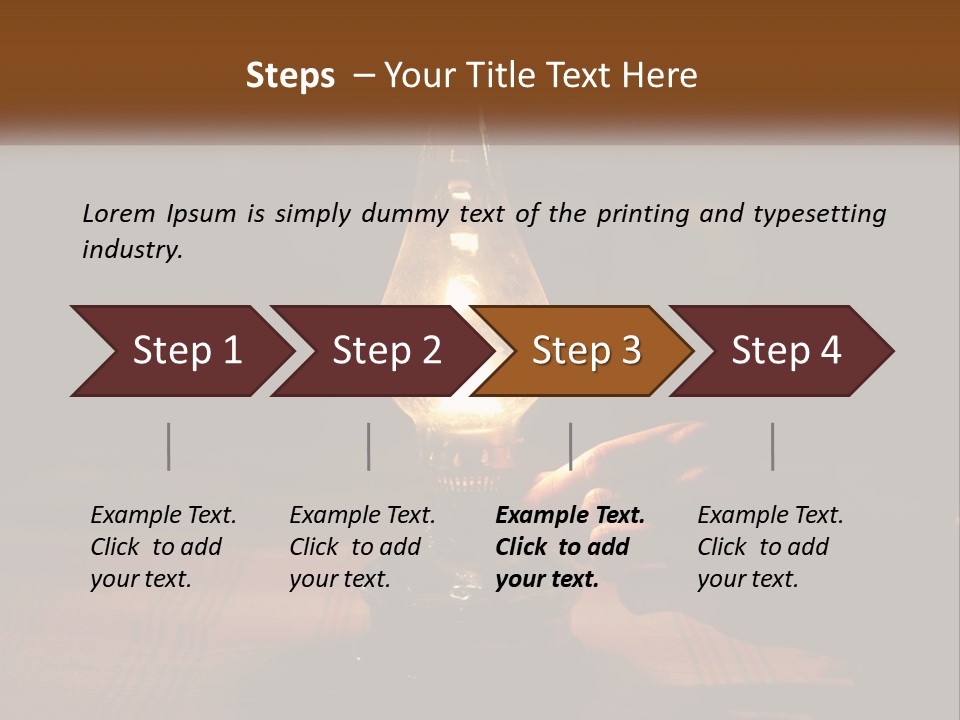 Steps – Your Title Text Here

Lorem Ipsum is simply dummy text of the printing and typesetting industry.

Step 1

Step 2

Step 3

Step 4

Example Text. Click to add your text.

Example Text. Click to add your text.

Example Text. Click to add your text.

Example Text. Click to add your text.